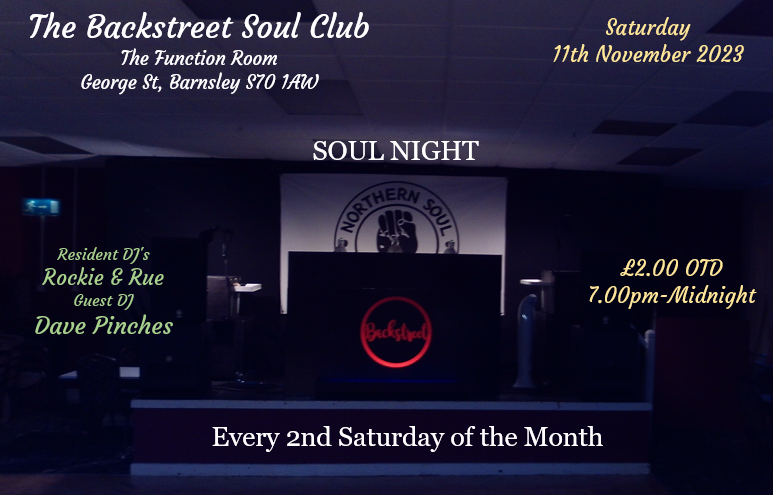 The Backstreet Soul Club
The Function Room
George St, Barnsley S70 1AW

Saturday
11th November 2023

SOUL NIGHT

NORTHERN SOUL

Resident DJ's
Rockie & Rue
Guest DJ
Dave Pinches

Backstreet

£2.00 OTD
7.00pm-Midnight

Every 2nd Saturday of the Month